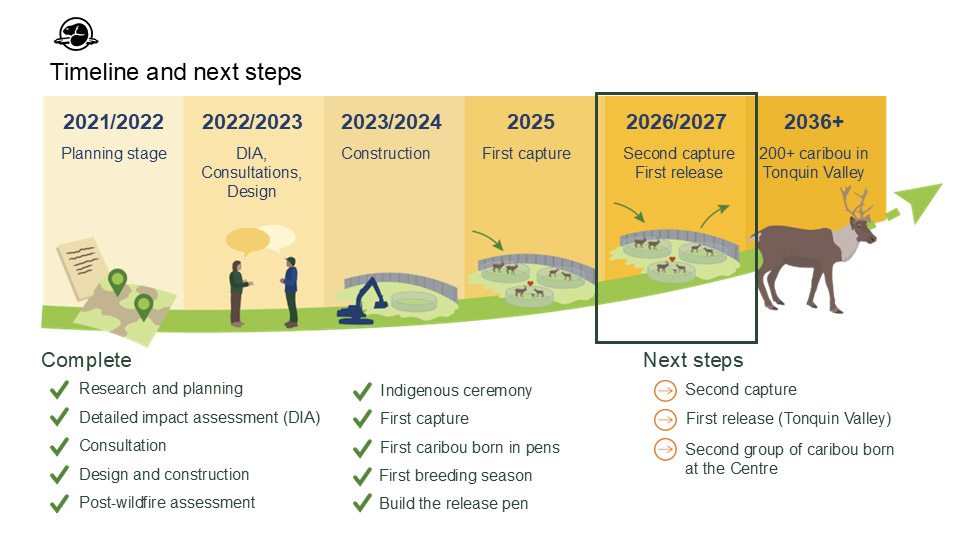 Timeline and next steps

2021/2022
Planning stage

2022/2023
DIA, Consultations, Design

2023/2024
Construction

2025
First capture

2026/2027
Second capture
First release

2036+
200+ caribou in Tonquin Valley

Complete
Research and planning
Detailed impact assessment (DIA)
Consultation
Design and construction
Post-wildfire assessment

Indigenous ceremony
First capture
First caribou born in pens
First breeding season
Build the release pen

Next steps
Second capture
First release (Tonquin Valley)
Second group of caribou born at the Centre